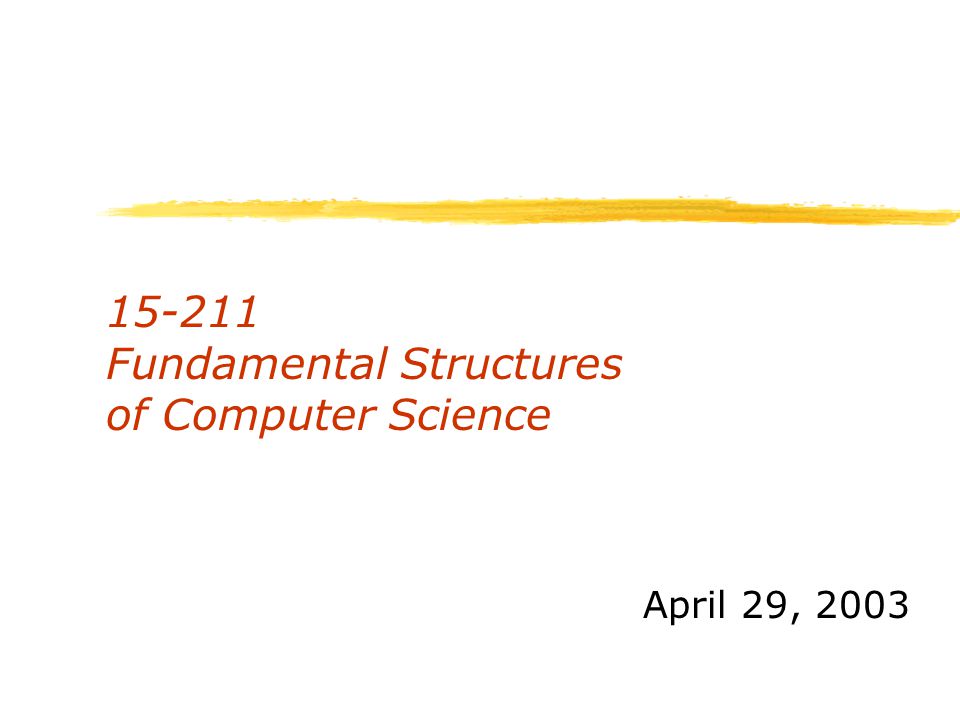 15-211
Fundamental Structures
of Computer Science

April 29, 2003